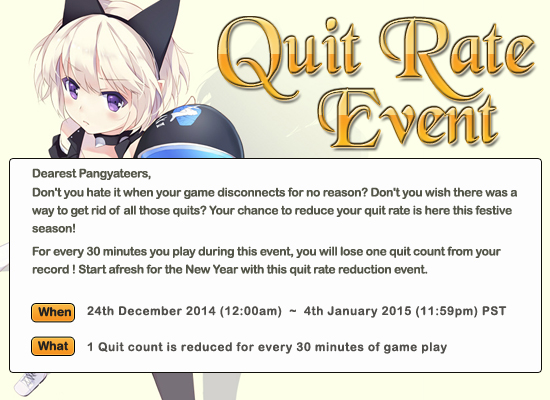 Quit Rate Event

Dearest Pangyateers,
Don't you hate it when your game disconnects for no reason? Don't you wish there was a way to get rid of all those quits? Your chance to reduce your quit rate is here this festive season!

For every 30 minutes you play during this event, you will lose one quit count from your record ! Start afresh for the New Year with this quit rate reduction event.

When 24th December 2014 (12:00am) ~ 4th January 2015 (11:59pm) PST

What 1 Quit count is reduced for every 30 minutes of game play